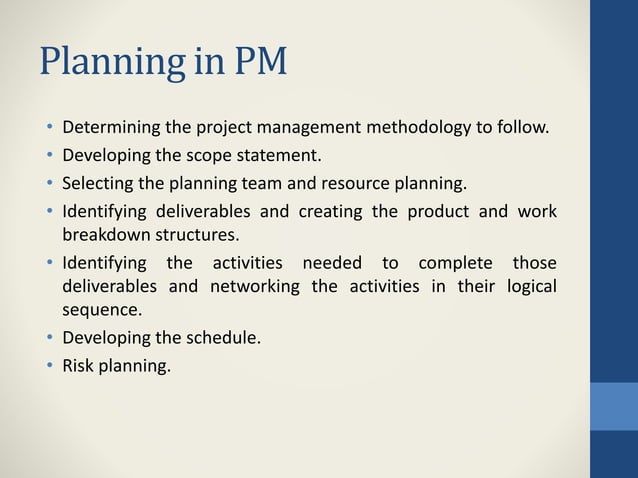 Planning in PM

• Determining the project management methodology to follow.
• Developing the scope statement.
• Selecting the planning team and resource planning.
• Identifying deliverables and creating the product and work breakdown structures.
• Identifying the activities needed to complete those deliverables and networking the activities in their logical sequence.
• Developing the schedule.
• Risk planning.